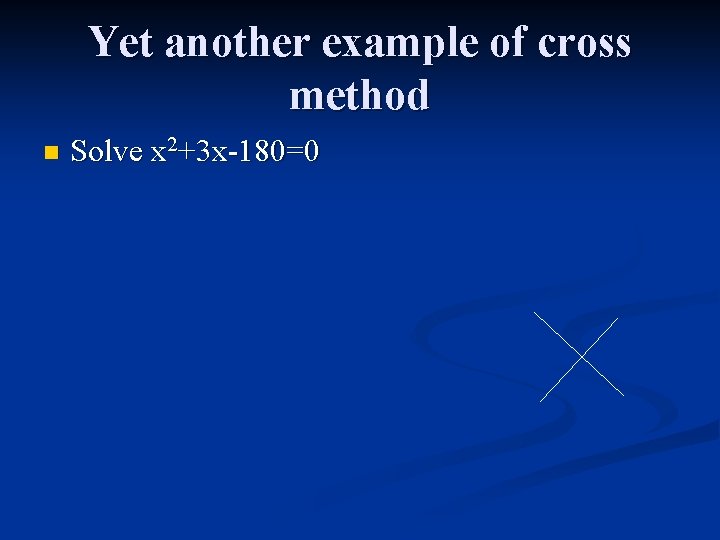 Yet another example of cross method

Solve $x^2+3x-180=0$